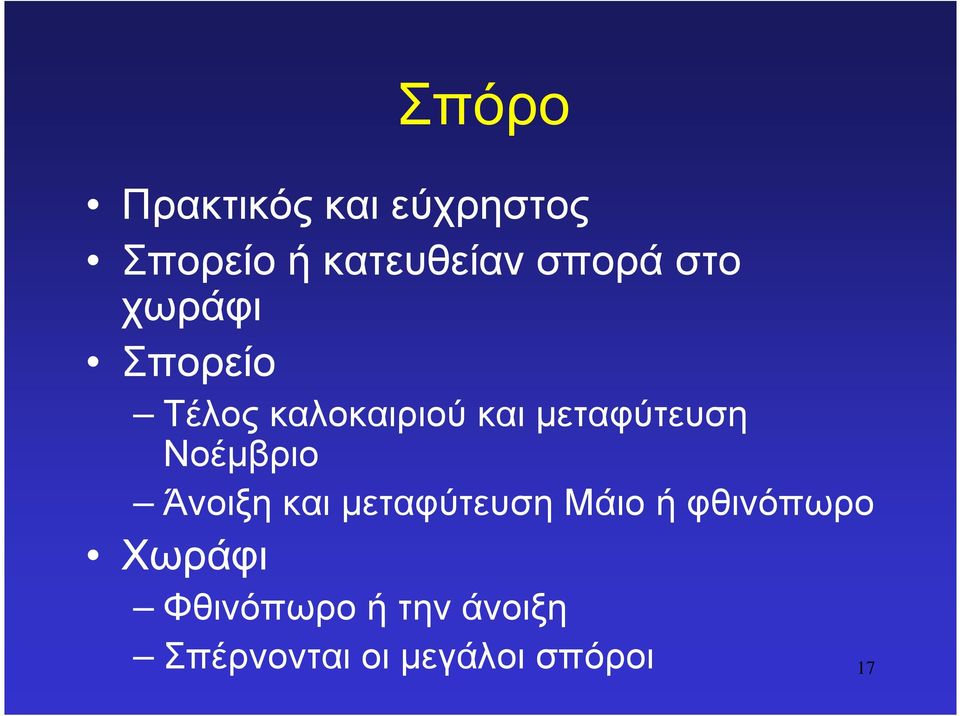 Σπόρο

• Πρακτικός και εύχρηστος
• Σπορείο ή κατευθείαν σπορά στο χωράφι
• Σπορείο
– Τέλος καλοκαιριού και μεταφύτευση Νοέμβριο
– Άνοιξη και μεταφύτευση Μάιο ή φθινόπωρο
• Χωράφι
– Φθινόπωρο ή την άνοιξη
– Σπέρνονται οι μεγάλοι σπόροι

17